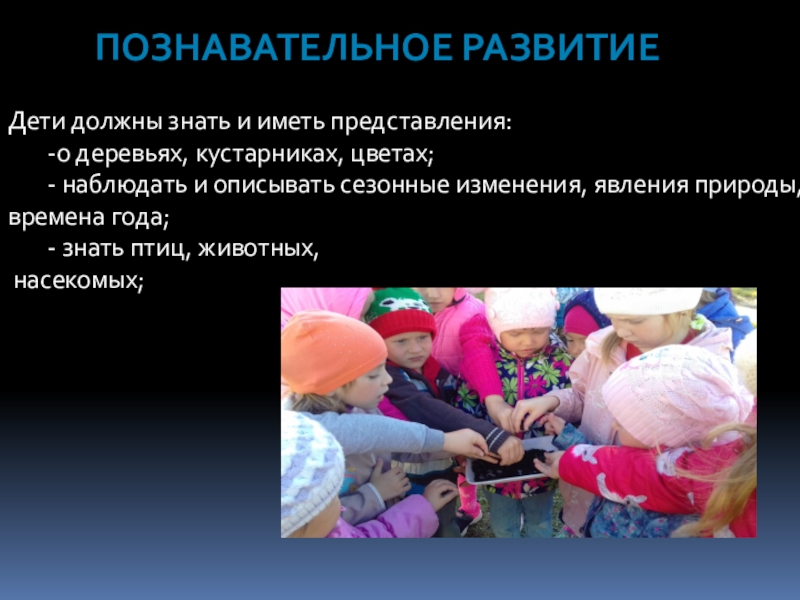 ПОЗНАВАТЕЛЬНОЕ РАЗВИТИЕ

Дети должны знать и иметь представления:
-о деревьях, кустарниках, цветах;
- наблюдать и описывать сезонные изменения, явления природы, времена года;
- знать птиц, животных, насекомых;